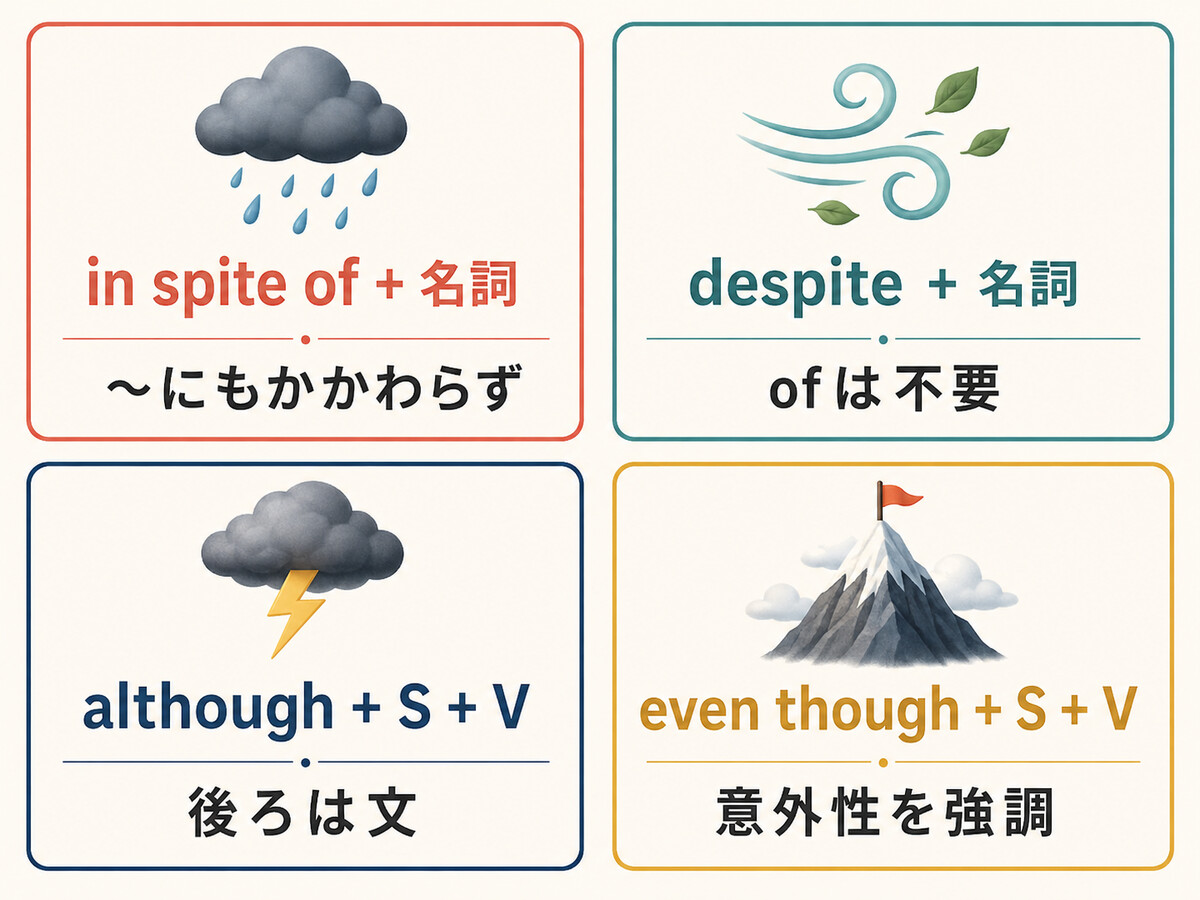 in spite of + 名詞

〜にもかかわらず

despite + 名詞

ofは不要

although + S + V

後ろは文

even though + S + V

意外性を強調